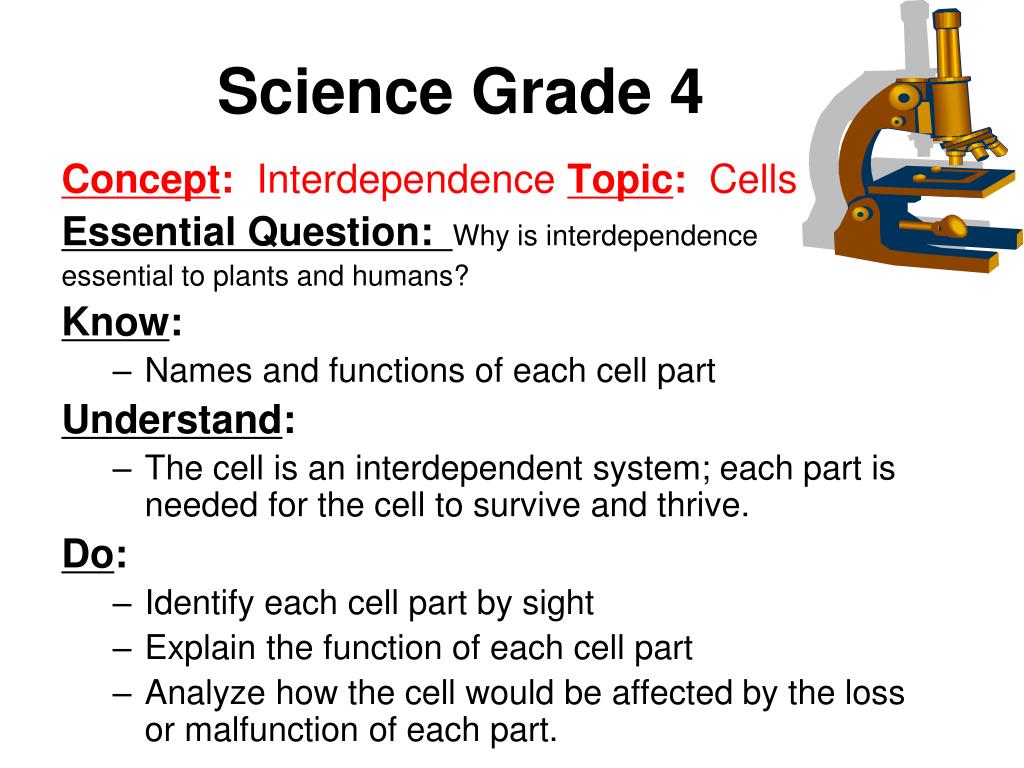 Science Grade 4

Concept: Interdependence Topic: Cells

Essential Question: Why is interdependence essential to plants and humans?

Know:
– Names and functions of each cell part

Understand:
– The cell is an interdependent system; each part is needed for the cell to survive and thrive.

Do:
– Identify each cell part by sight
– Explain the function of each cell part
– Analyze how the cell would be affected by the loss or malfunction of each part.